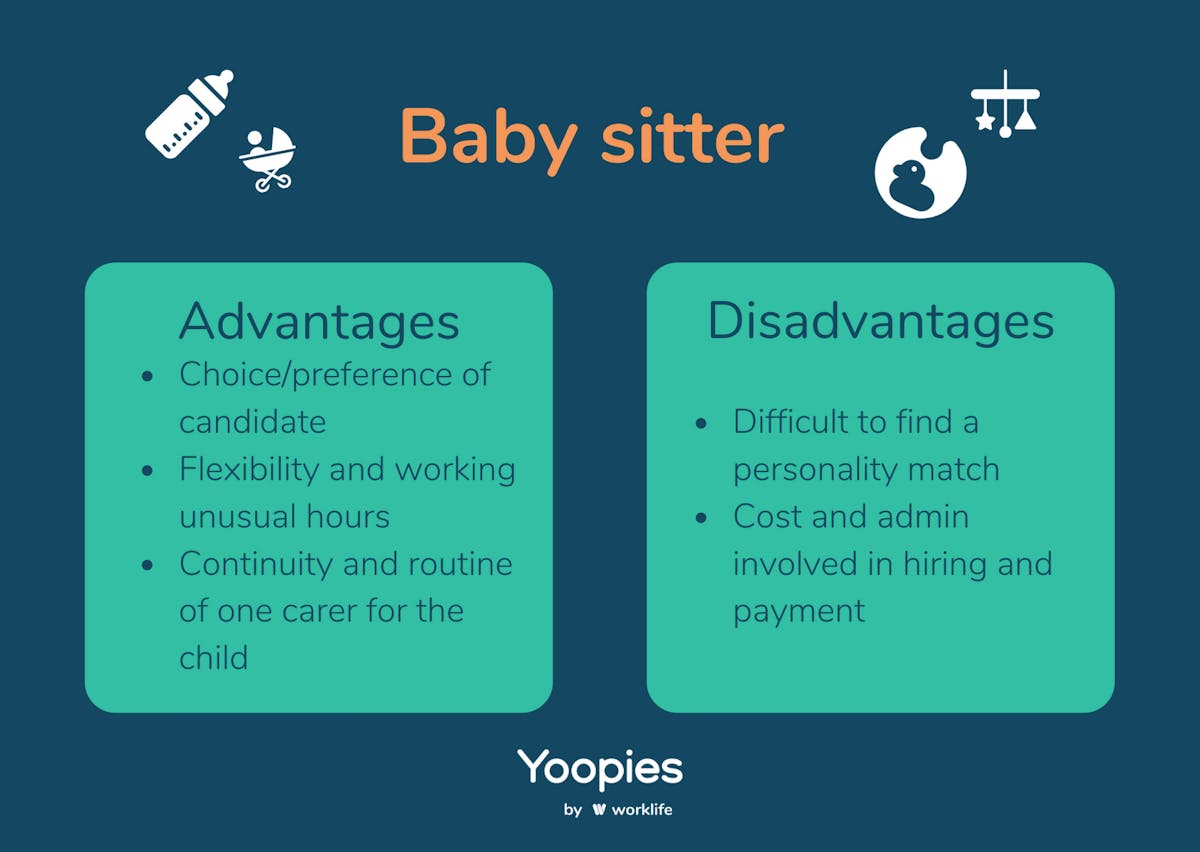 Baby sitter

Advantages

- Choice/preference of candidate
- Flexibility and working unusual hours
- Continuity and routine of one carer for the child

Disadvantages

- Difficult to find a personality match
- Cost and admin involved in hiring and payment

Yoopies
by worklife